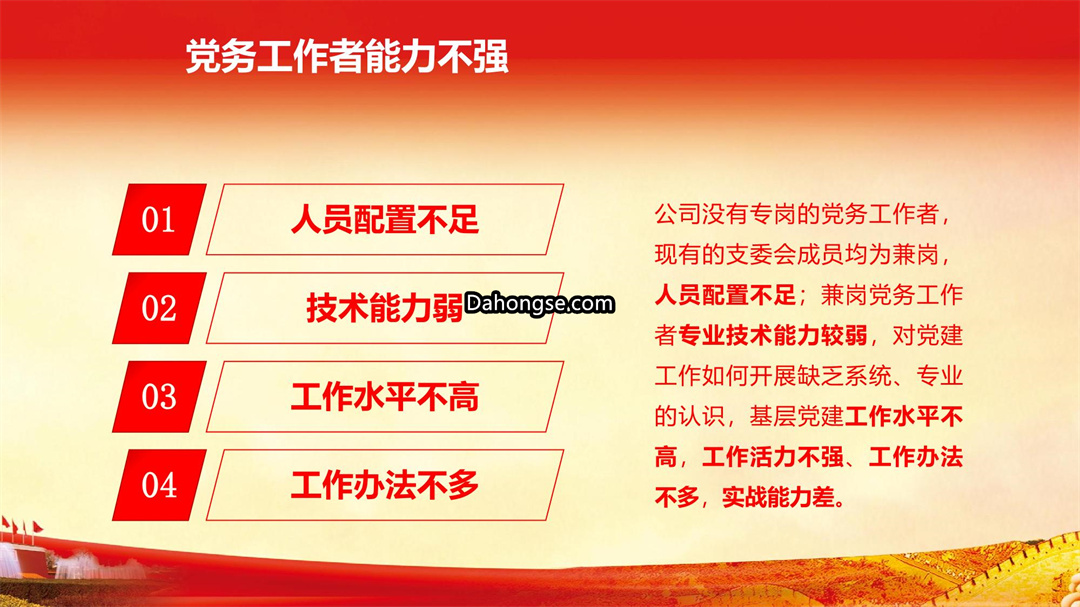 党务工作者能力不强

01 人员配置不足

02 技术能力弱

Dahongse.com

03 工作水平不高

04 工作办法不多

公司没有专岗的党务工作者，现有的支委会成员均为兼岗，人员配置不足；兼岗党务工作者专业技术能力较弱，对党建工作如何开展缺乏系统、专业的认识，基层党建工作水平不高，工作活力不强、工作办法不多，实战能力差。